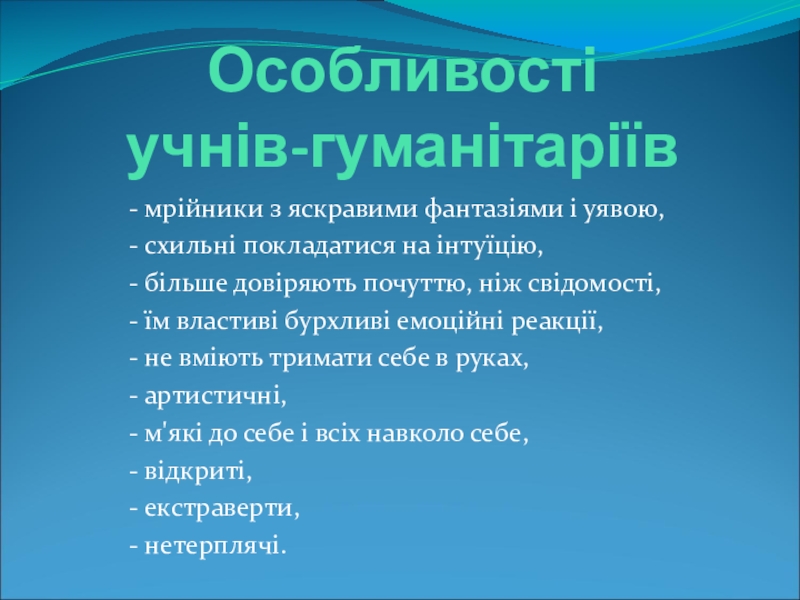 Особливості учнів-гуманітаріїв

- мрійники з яскравими фантазіями і уявою,
- схильні покладатися на інтуїцію,
- більше довіряють почуттю, ніж свідомості,
- їм властиві бурхливі емоційні реакції,
- не вміють тримати себе в руках,
- артистичні,
- м'які до себе і всіх навколо себе,
- відкриті,
- екстраверти,
- нетерплячі.